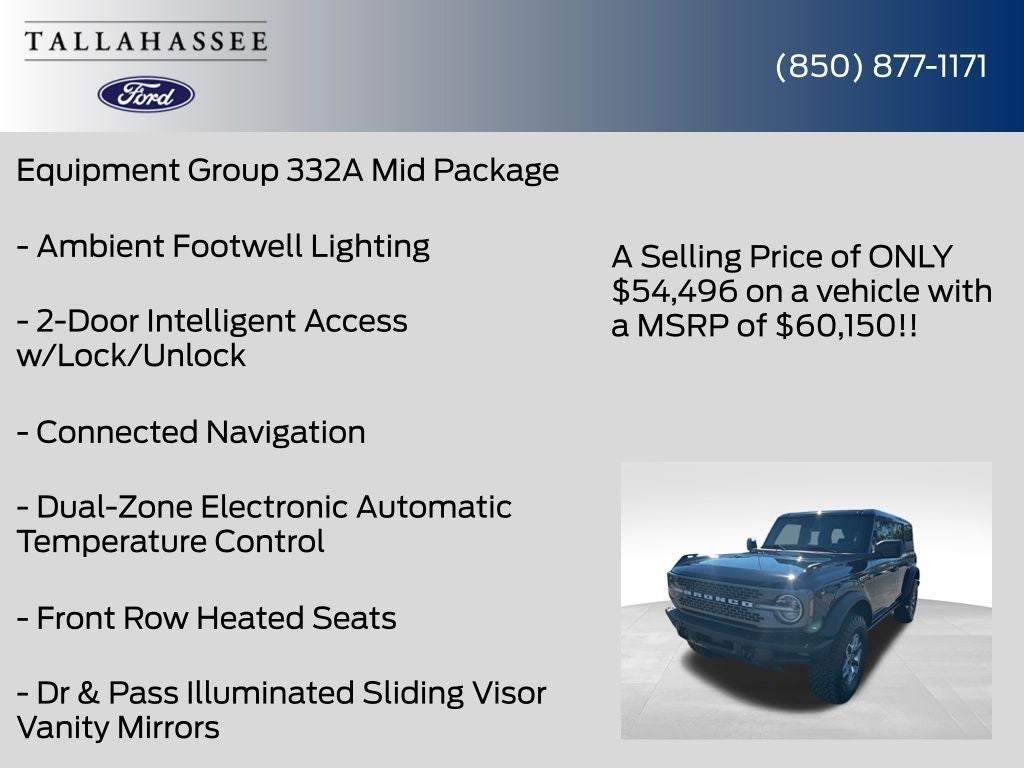 TALLAHASSEE

Ford

(850) 877-1171

Equipment Group 332A Mid Package

- Ambient Footwell Lighting

- 2-Door Intelligent Access w/Lock/Unlock

- Connected Navigation

- Dual-Zone Electronic Automatic Temperature Control

- Front Row Heated Seats

- Dr & Pass Illuminated Sliding Visor Vanity Mirrors

A Selling Price of ONLY $54,496 on a vehicle with a MSRP of $60,150!!

BRONCO